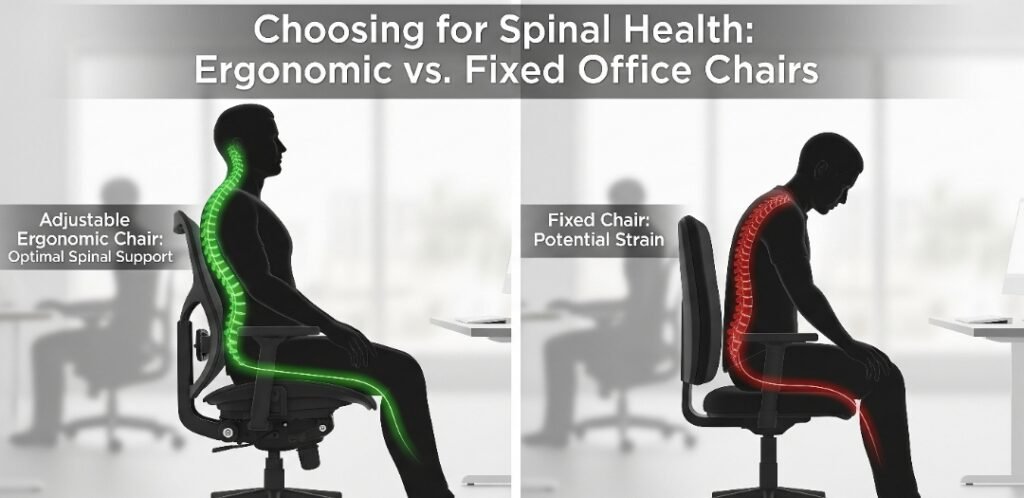 Choosing for Spinal Health:
Ergonomic vs. Fixed Office Chairs

Adjustable Ergonomic Chair: Optimal Spinal Support

Fixed Chair: Potential Strain